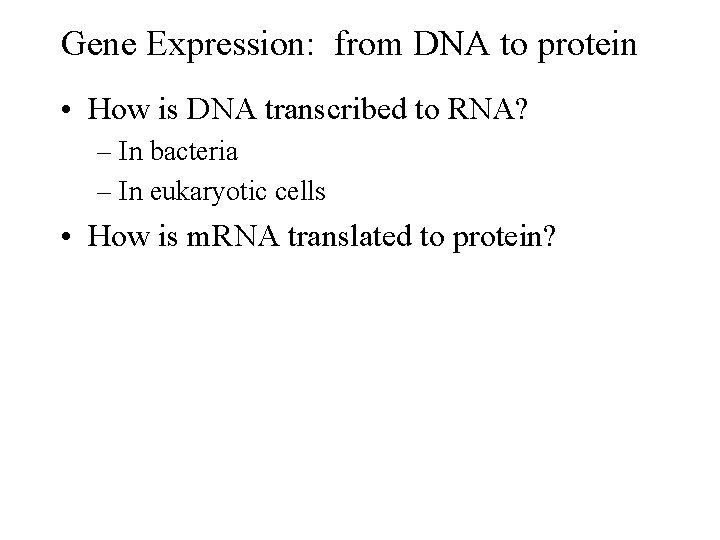 Gene Expression: from DNA to protein

• How is DNA transcribed to RNA?
– In bacteria
– In eukaryotic cells

• How is mRNA translated to protein?